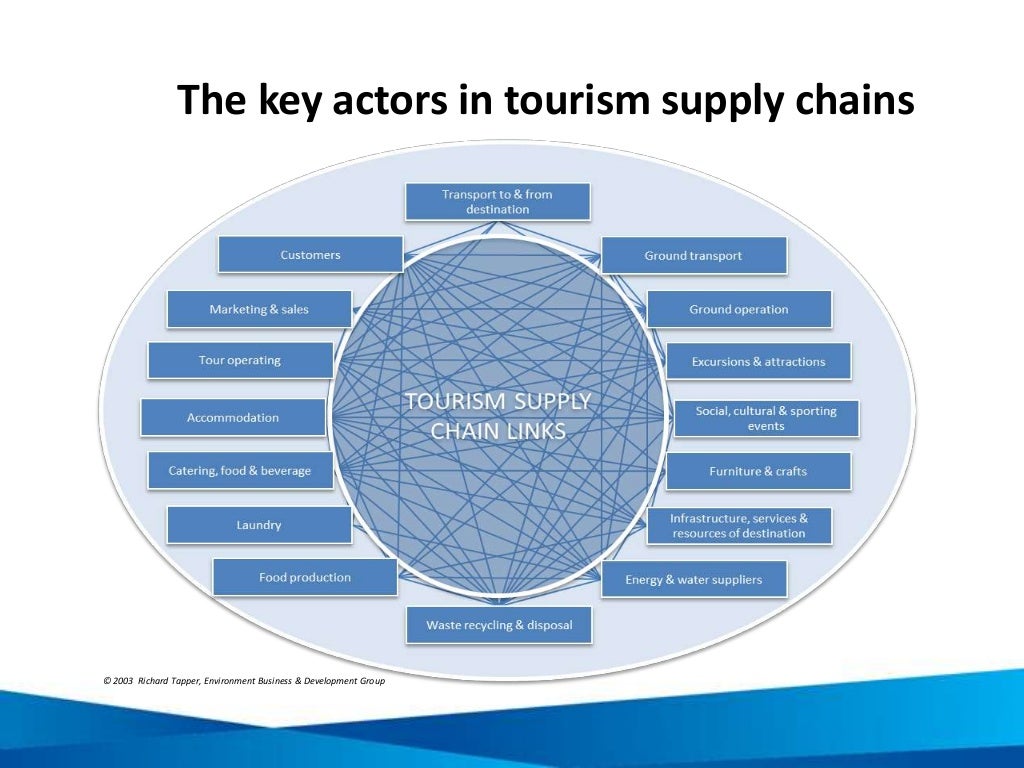 The key actors in tourism supply chains

Transport to & from destination

Customers

Ground transport

Marketing & sales

Ground operation

Tour operating

Excursions & attractions

Accommodation

TOURISM SUPPLY CHAIN LINKS

Social, cultural & sporting events

Catering, food & beverage

Furniture & crafts

Laundry

Infrastructure, services & resources of destination

Food production

Energy & water suppliers

Waste recycling & disposal

© 2003 Richard Tapper, Environment Business & Development Group